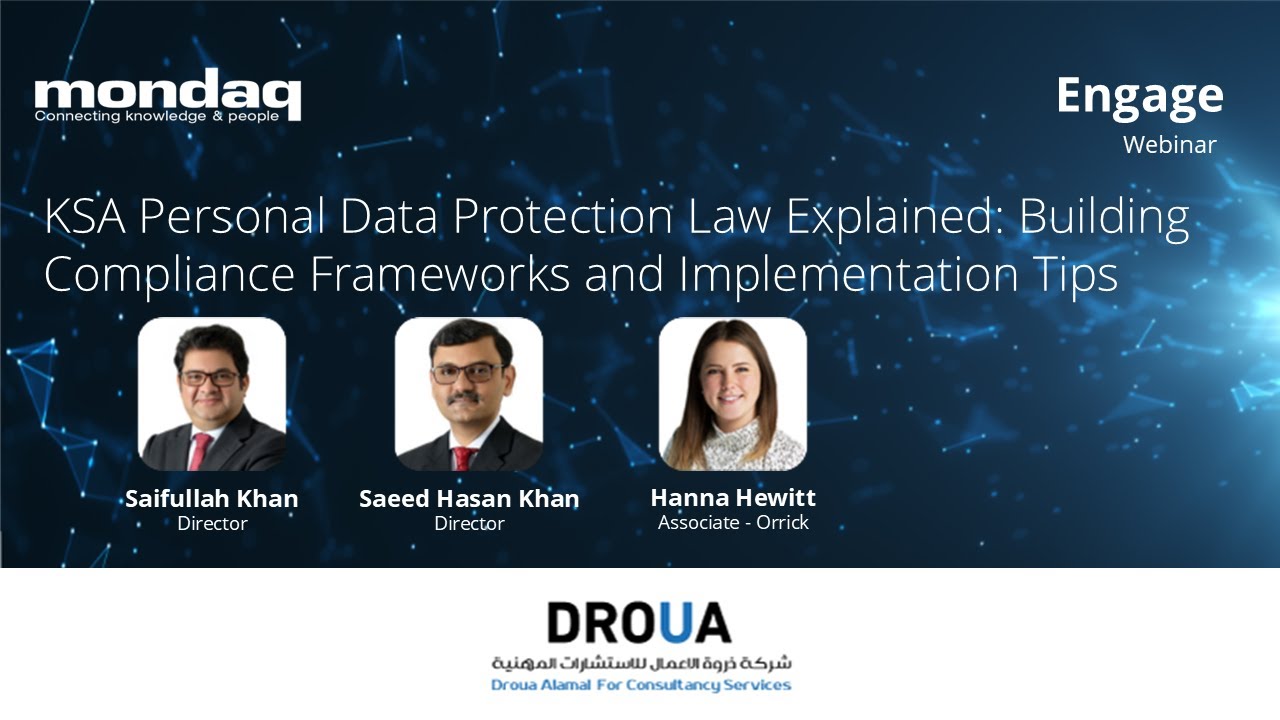 mondaq
Connecting knowledge & people

Engage
Webinar

KSA Personal Data Protection Law Explained: Building Compliance Frameworks and Implementation Tips

Saifullah Khan
Director

Saeed Hasan Khan
Director

Hanna Hewitt
Associate - Orrick

DROUA
شركة ذروة الاعمال للاستشارات المهنية
Droua Alamal For Consultancy Services